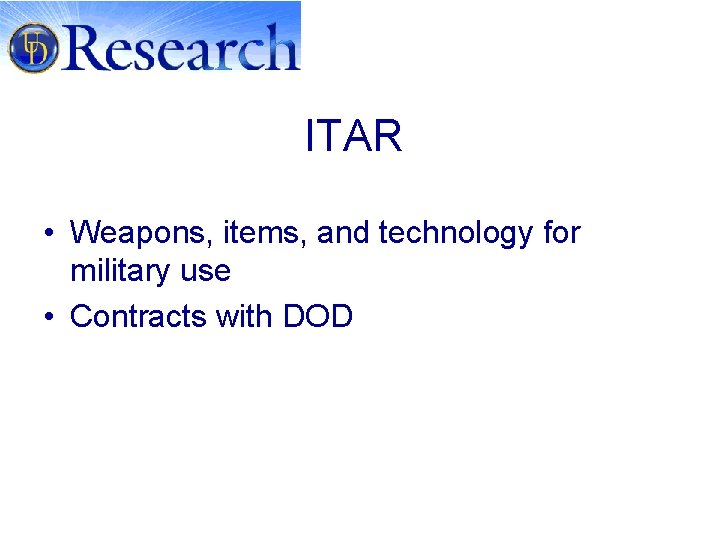 UD Research

ITAR

• Weapons, items, and technology for military use
• Contracts with DOD